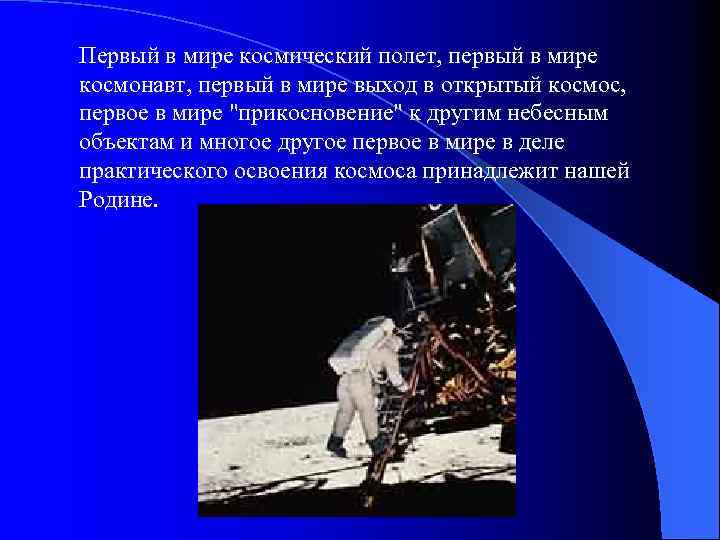 Первый в мире космический полет, первый в мире космонавт, первый в мире выход в открытый космос, первое в мире "прикосновение" к другим небесным объектам и многое другое первое в мире в деле практического освоения космоса принадлежит нашей Родине.